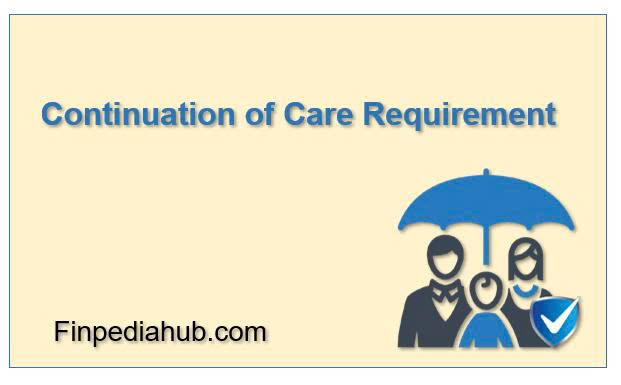 Continuation of Care Requirement

Finpediahub.com